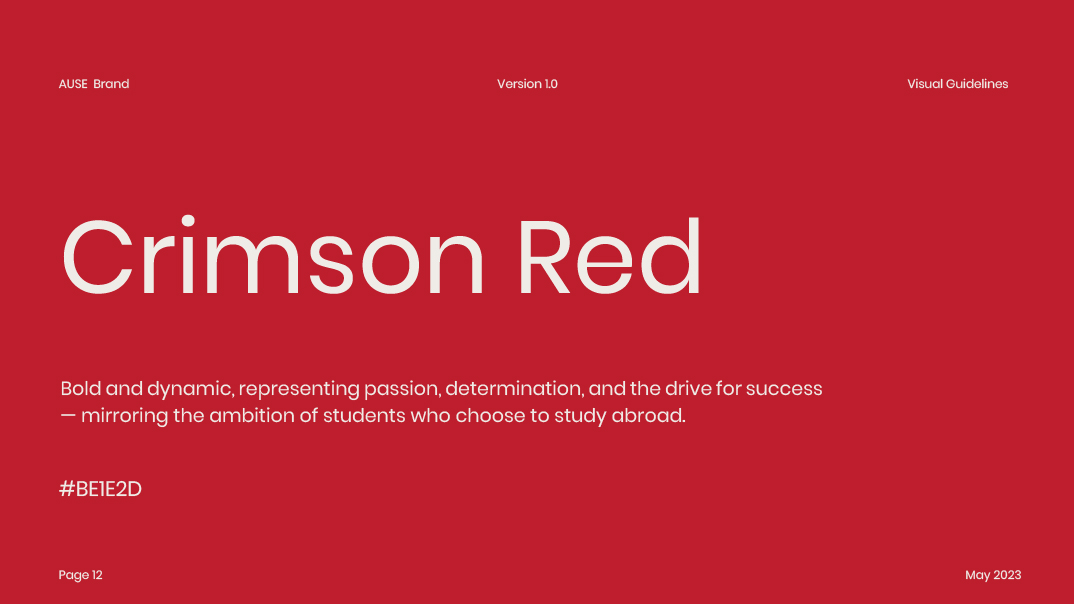 AUSE Brand

Version 1.0

Visual Guidelines

Crimson Red

Bold and dynamic, representing passion, determination, and the drive for success — mirroring the ambition of students who choose to study abroad.

#BE1E2D

Page 12

May 2023